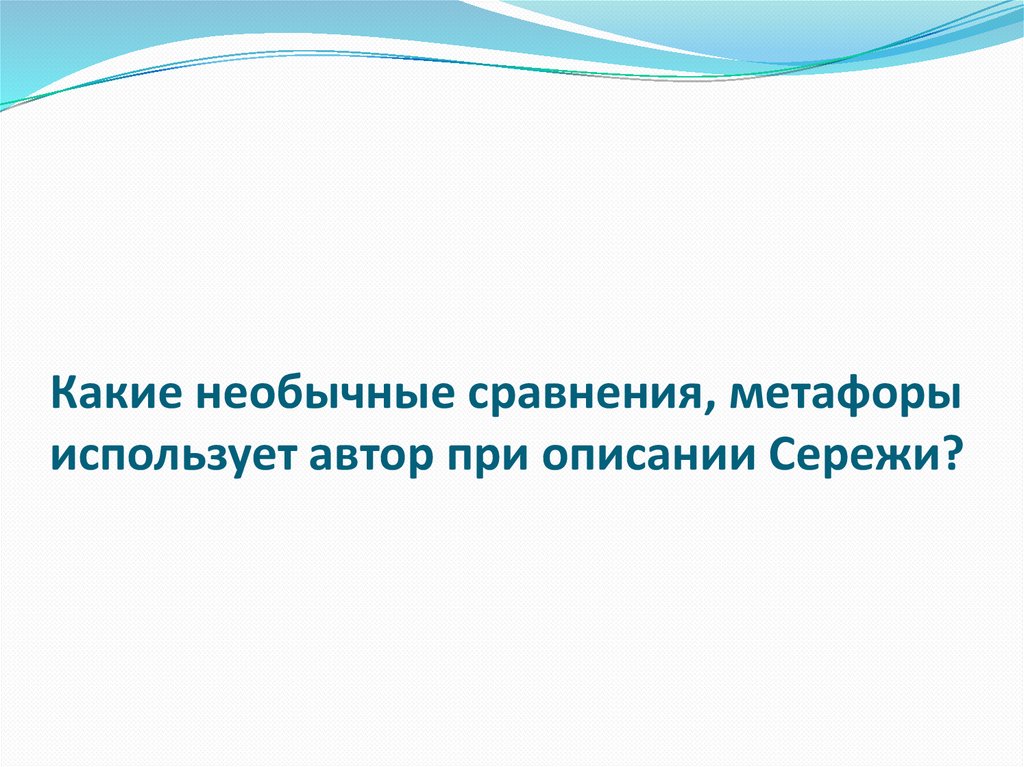 Какие необычные сравнения, метафоры использует автор при описании Сережи?